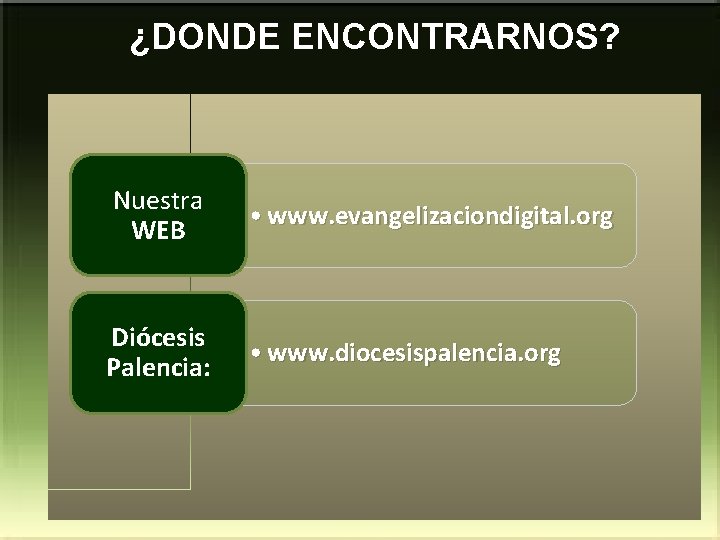 ¿DONDE ENCONTRARNOS?

Nuestra WEB

• www.evangelizaciondigital.org

Diócesis Palencia:

• www.diocesispalencia.org